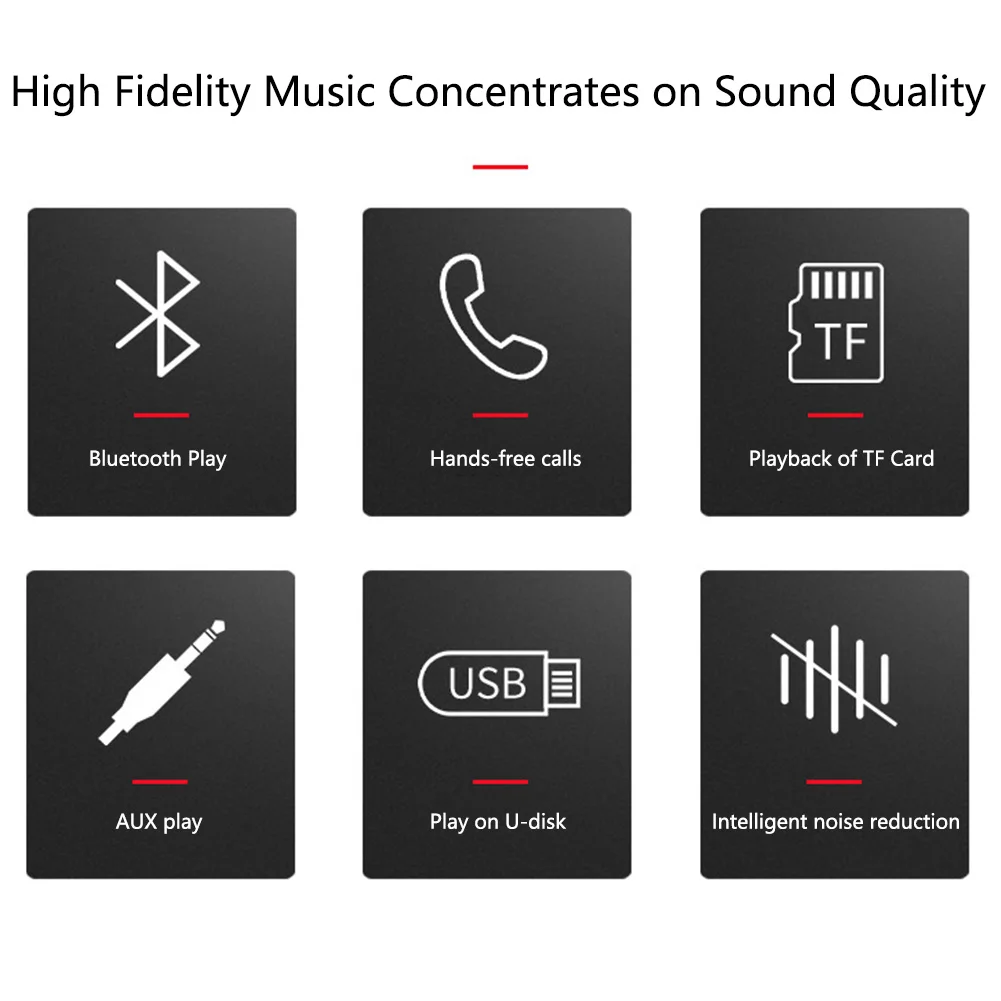 High Fidelity Music Concentrates on Sound Quality

Bluetooth Play

Hands-free calls

TF

Playback of TF Card

AUX play

USB

Play on U-disk

Intelligent noise reduction